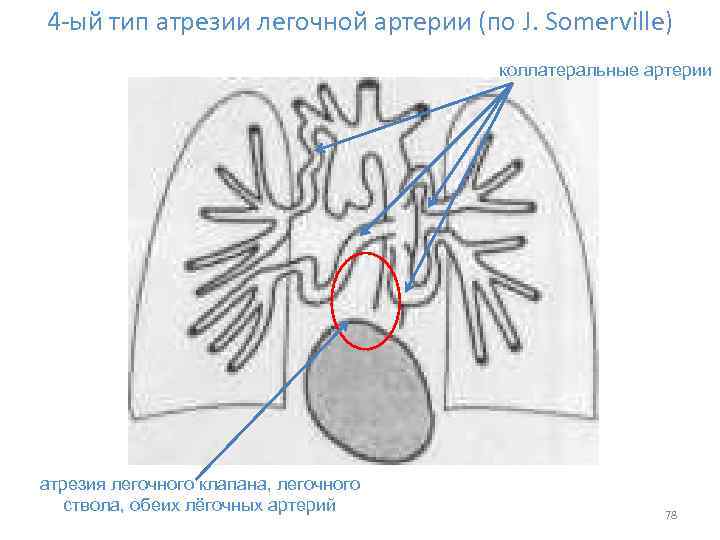 4-ый тип атрезии легочной артерии (по J. Somerville)

коллатеральные артерии

атрезия легочного клапана, легочного ствола, обеих лёгочных артерий

78